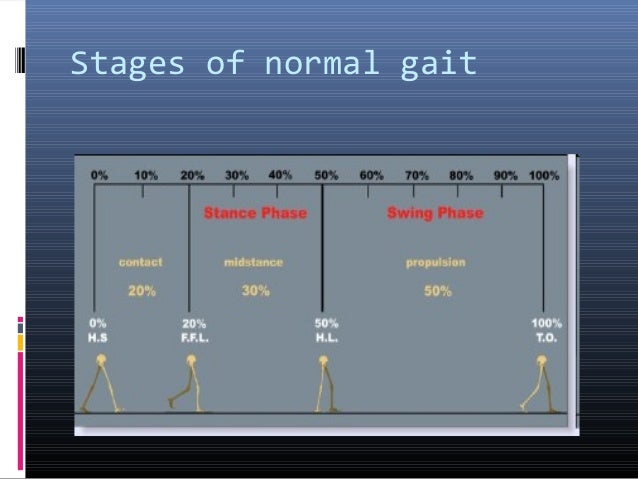 Stages of normal gait

0% 10% 20% 30% 40% 50% 60% 70% 80% 90% 100%

Stance Phase

Swing Phase

contact
20%

midstance
30%

propulsion
50%

0%
H.S

20%
F.F.L.

50%
H.L.

100%
T.O.